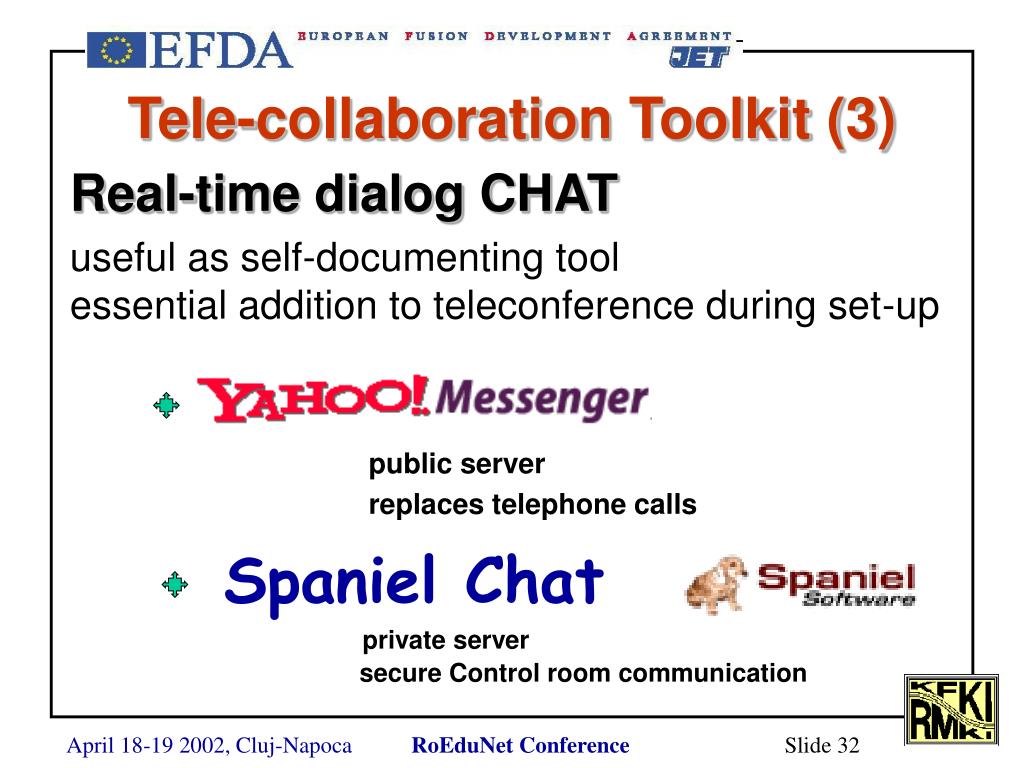 EFDA EUROPEAN FUSION DEVELOPMENT AGREEMENT
JET

Tele-collaboration Toolkit (3)

Real-time dialog CHAT

useful as self-documenting tool
essential addition to teleconference during set-up

YAHOO! Messenger

public server
replaces telephone calls

Spaniel Chat

Spaniel Software

private server
secure Control room communication

KFKI RMKI

April 18-19 2002, Cluj-Napoca RoEduNet Conference Slide 32